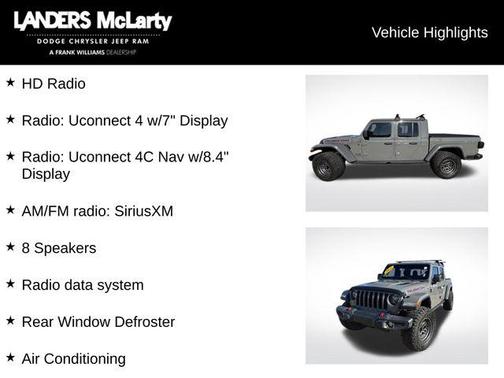 LANDERS McLarty
DODGE CHRYSLER JEEP RAM
A FRANK WILLIAMS DEALERSHIP

Vehicle Highlights

★ HD Radio

★ Radio: Uconnect 4 w/7" Display

★ Radio: Uconnect 4C Nav w/8.4" Display

★ AM/FM radio: SiriusXM

★ 8 Speakers

★ Radio data system

★ Rear Window Defroster

★ Air Conditioning